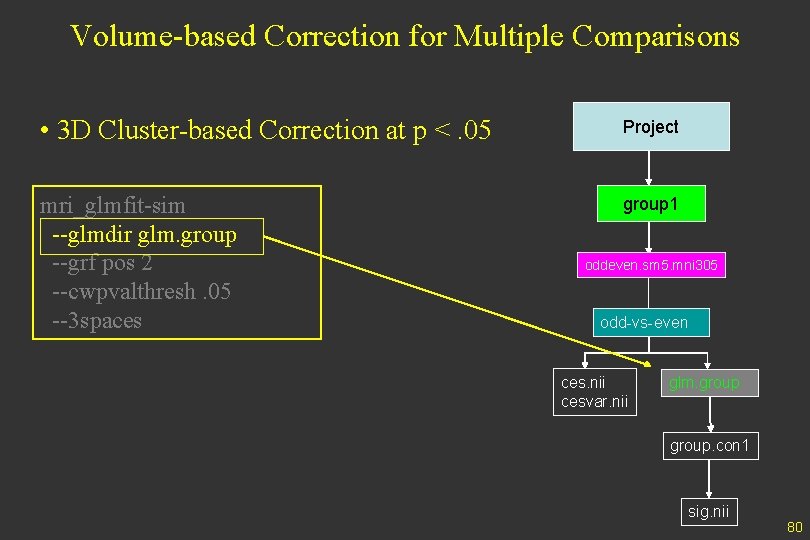 Volume-based Correction for Multiple Comparisons

• 3D Cluster-based Correction at p < .05

mri_glmfit-sim
--glmdir glm.group
--grf pos 2
--cwpvalthresh .05
--3spaces

Project

group1

oddeven.sm5.mni305

odd-vs-even

ces.nii
cesvar.nii

glm.group

group.con1

sig.nii

80